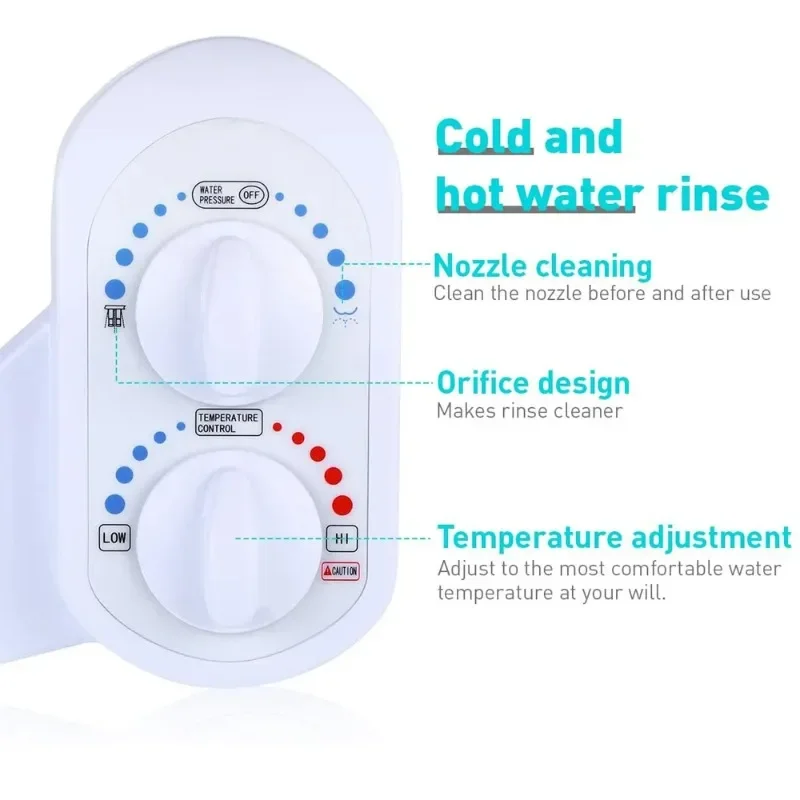 Cold and hot water rinse

WATER PRESSURE OFF

Nozzle cleaning
Clean the nozzle before and after use

Orifice design
Makes rinse cleaner

TEMPERATURE CONTROL

LOW

HI

CAUTION

Temperature adjustment
Adjust to the most comfortable water temperature at your will.